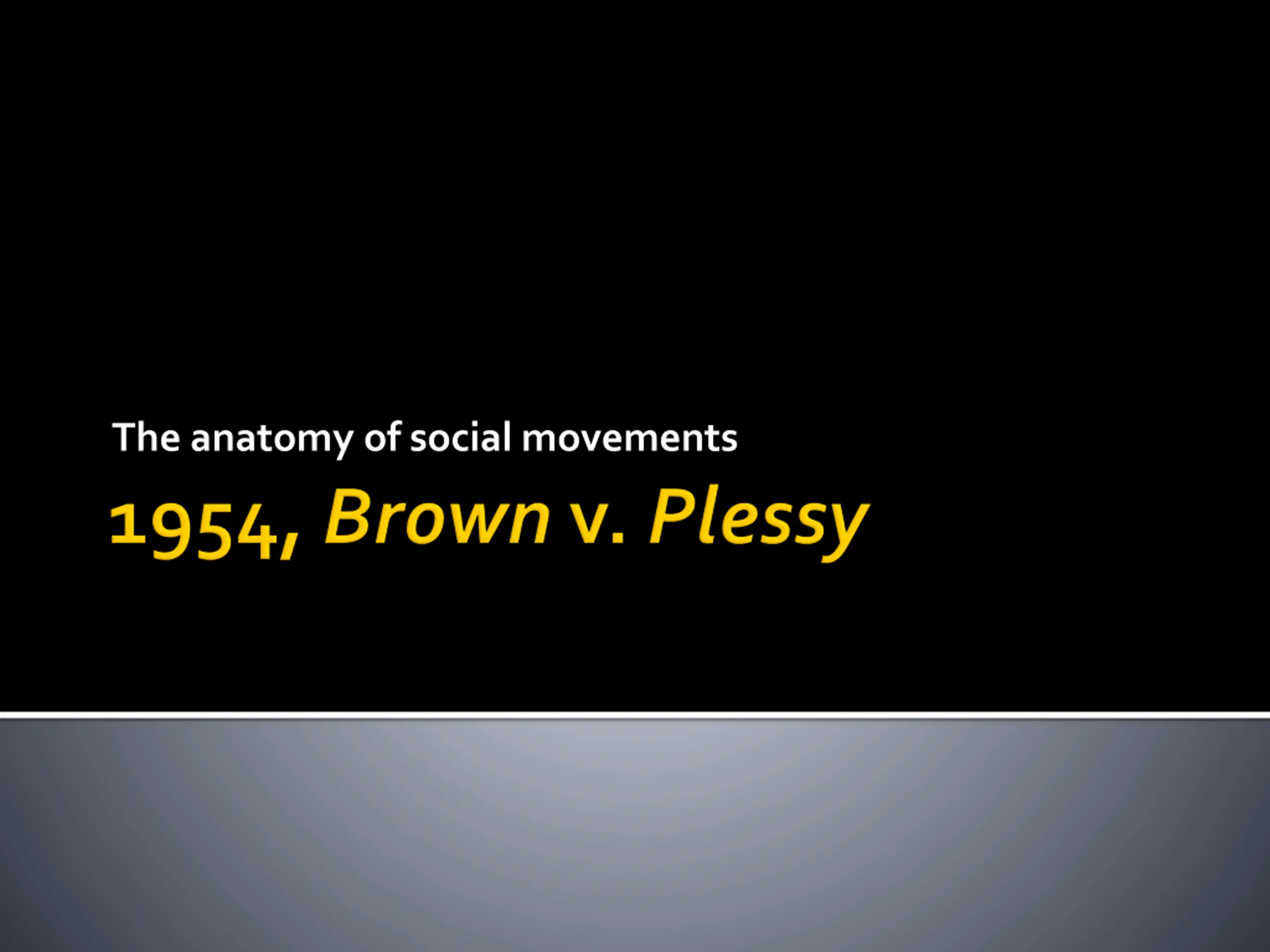 The anatomy of social movements

1954, Brown v. Plessy